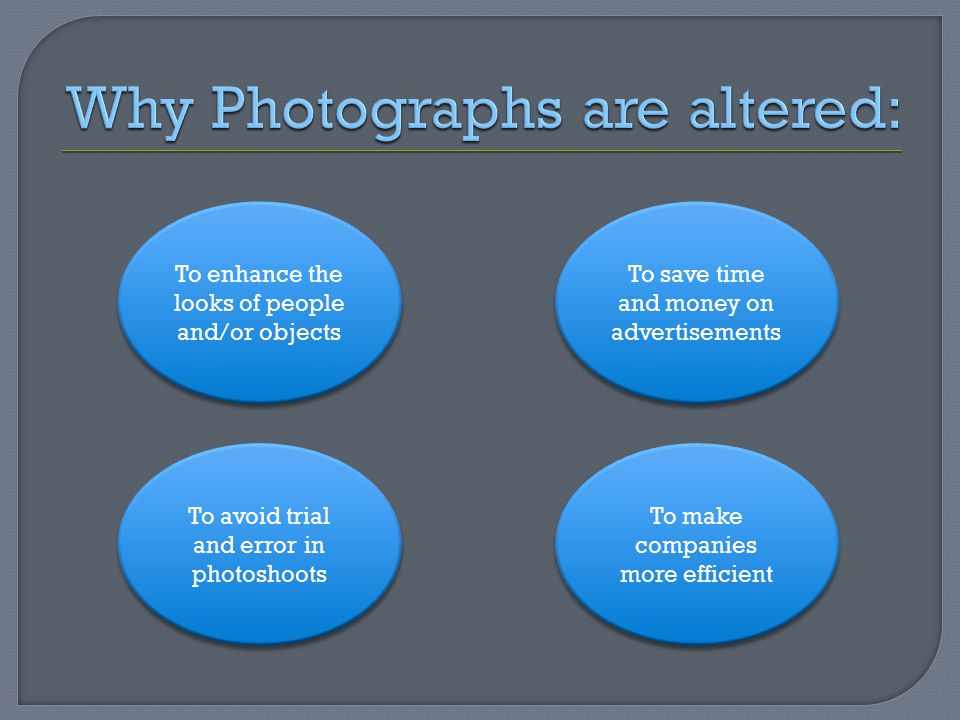 Why Photographs are altered:

To enhance the looks of people and/or objects

To save time and money on advertisements

To avoid trial and error in photoshoots

To make companies more efficient